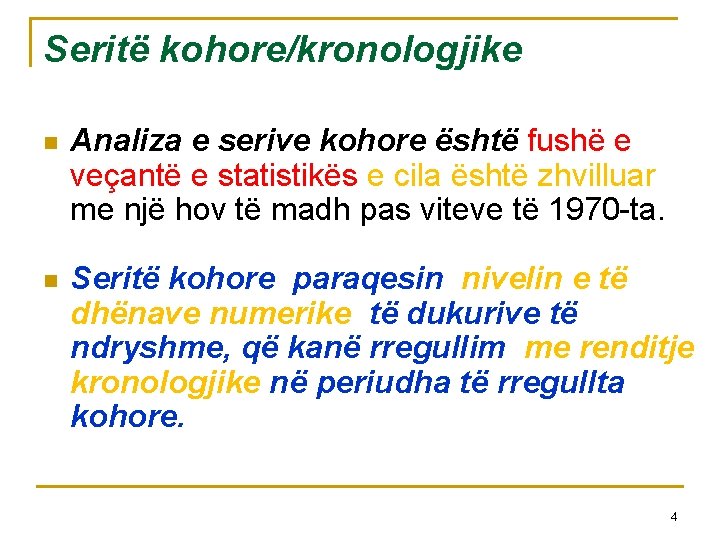 Seritë kohore/kronologjike

Analiza e serive kohore është fushë e veçantë e statistikës e cila është zhvilluar me një hov të madh pas viteve të 1970-ta.

Seritë kohore paraqesin nivelin e të dhënave numerike të dukurive të ndryshme, që kanë rregullim me renditje kronologjike në periudha të rregullta kohore.

4